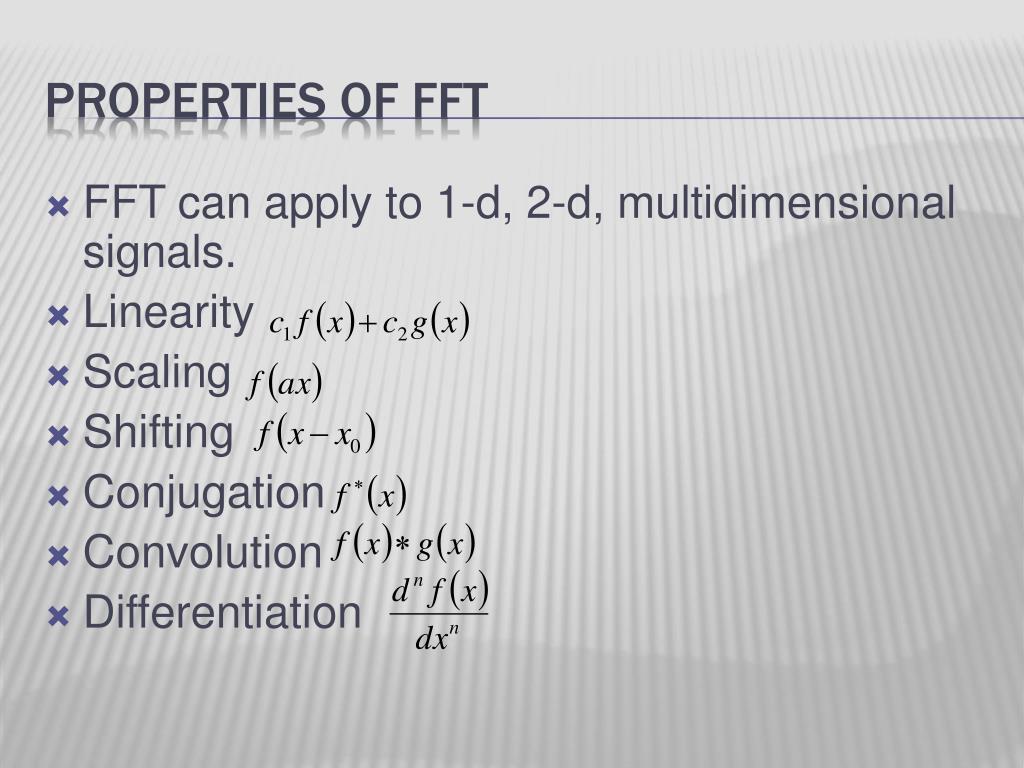 PROPERTIES OF FFT

FFT can apply to 1-d, 2-d, multidimensional signals.

Linearity $c_1 f(x) + c_2 g(x)$

Scaling $f(ax)$

Shifting $f(x - x_0)$

Conjugation $f^*(x)$

Convolution $f(x) * g(x)$

Differentiation $\frac{d^n f(x)}{dx^n}$